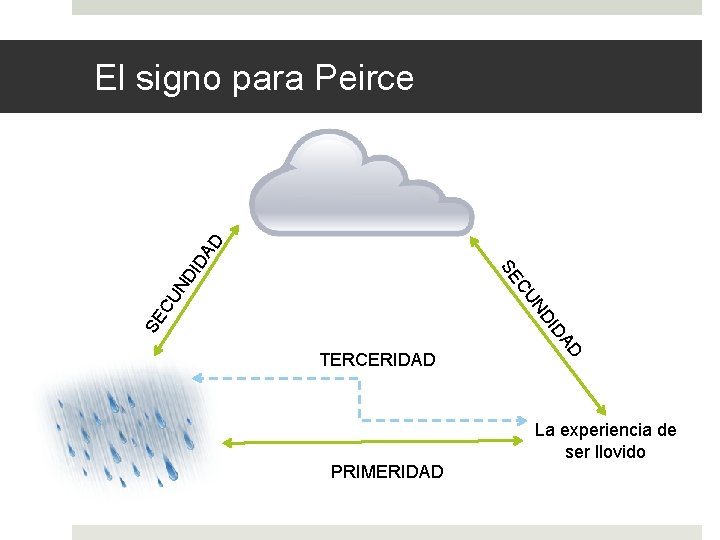 El signo para Peirce

SECUNDIDAD

SECUNDIDAD

TERCERIDAD

La experiencia de ser llovido

PRIMERIDAD